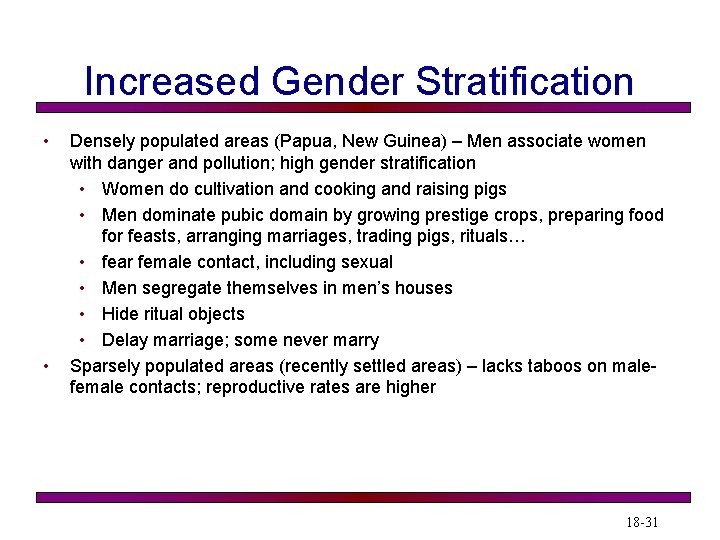 Increased Gender Stratification

• Densely populated areas (Papua, New Guinea) – Men associate women with danger and pollution; high gender stratification
  • Women do cultivation and cooking and raising pigs
  • Men dominate pubic domain by growing prestige crops, preparing food for feasts, arranging marriages, trading pigs, rituals…
  • fear female contact, including sexual
  • Men segregate themselves in men's houses
  • Hide ritual objects
  • Delay marriage; some never marry
• Sparsely populated areas (recently settled areas) – lacks taboos on male-female contacts; reproductive rates are higher

18-31